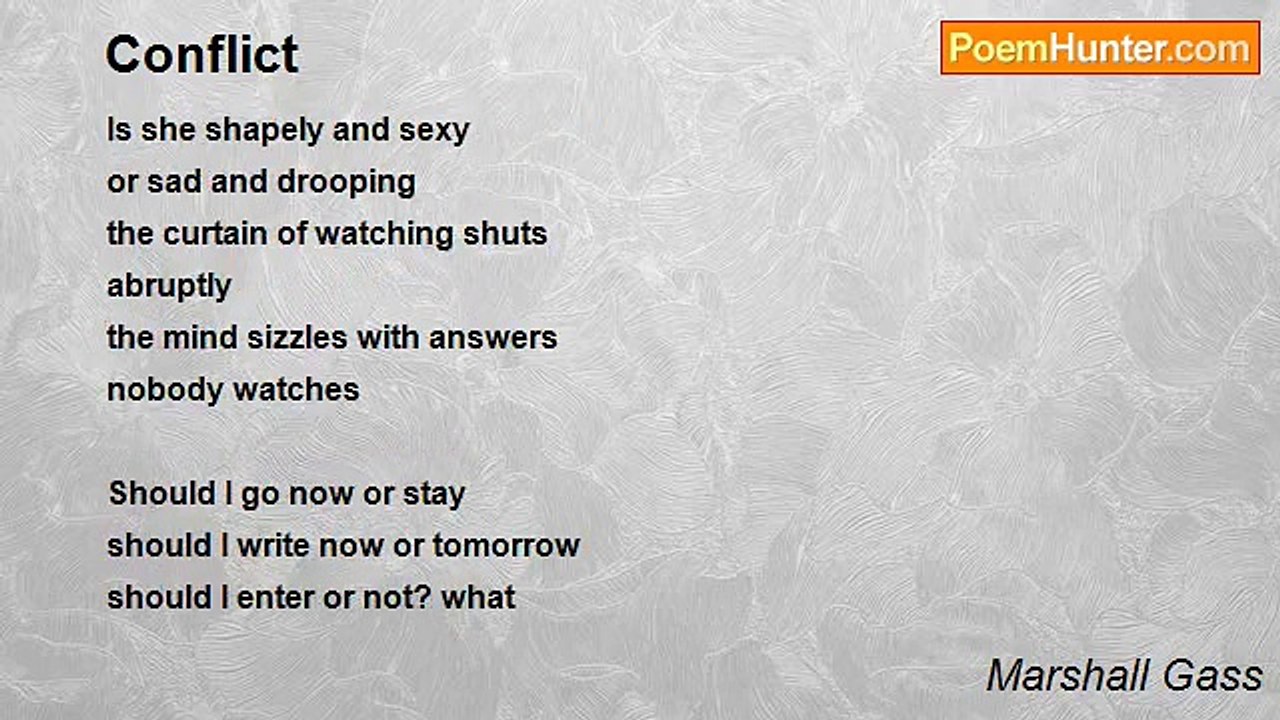 Conflict

PoemHunter.com

Is she shapely and sexy
or sad and drooping
the curtain of watching shuts
abruptly
the mind sizzles with answers
nobody watches

Should I go now or stay
should I write now or tomorrow
should I enter or not? what

Marshall Gass